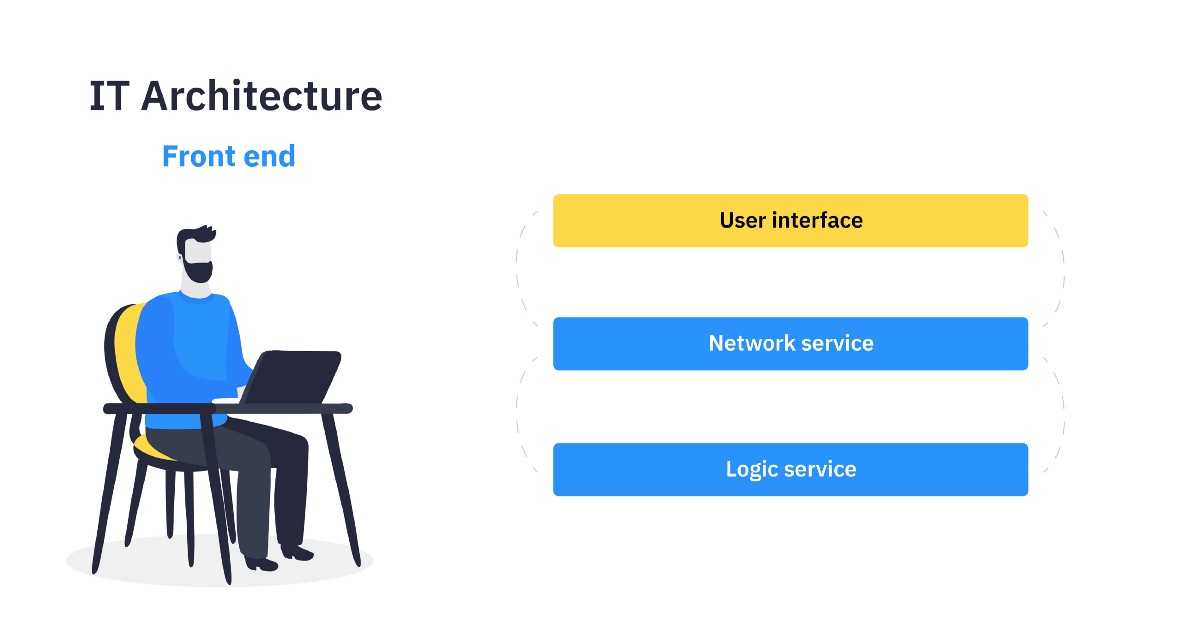 IT Architecture

Front end

User interface

Network service

Logic service